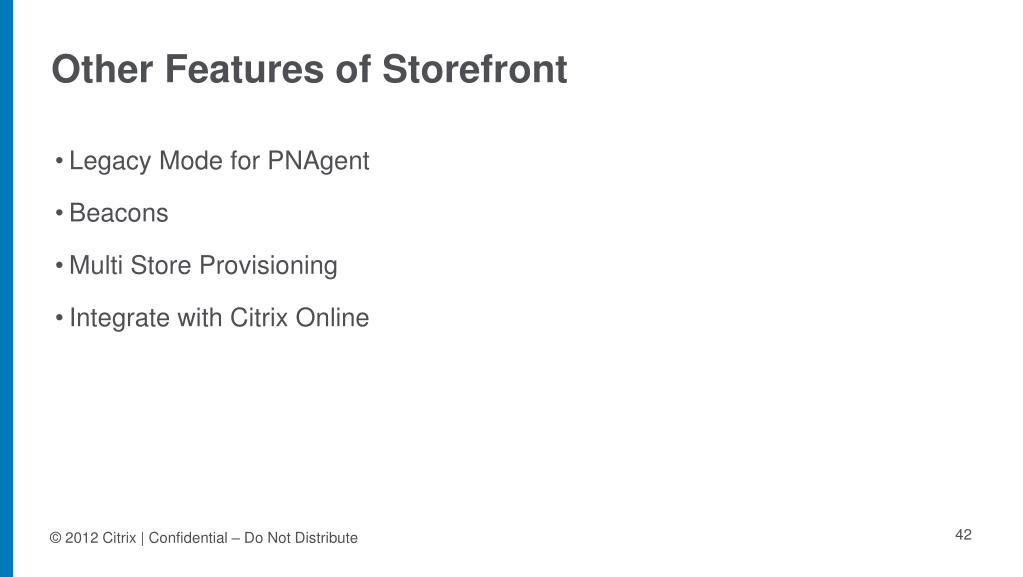 Other Features of Storefront

• Legacy Mode for PNAgent

• Beacons

• Multi Store Provisioning

• Integrate with Citrix Online

© 2012 Citrix | Confidential – Do Not Distribute

42